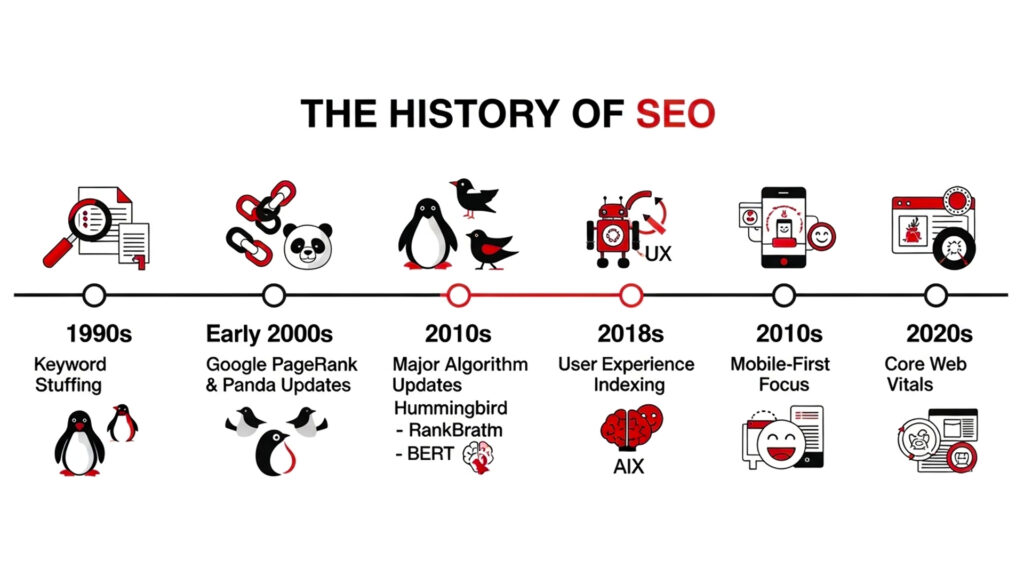 THE HISTORY OF SEO

UX

1990s
Keyword Stuffing

Early 2000s
Google PageRank & Panda Updates

2010s
Major Algorithm Updates
Hummingbird
- RankBratm
- BERT

2018s
User Experience Indexing
AIX

2010s
Mobile-First Focus

2020s
Core Web Vitals